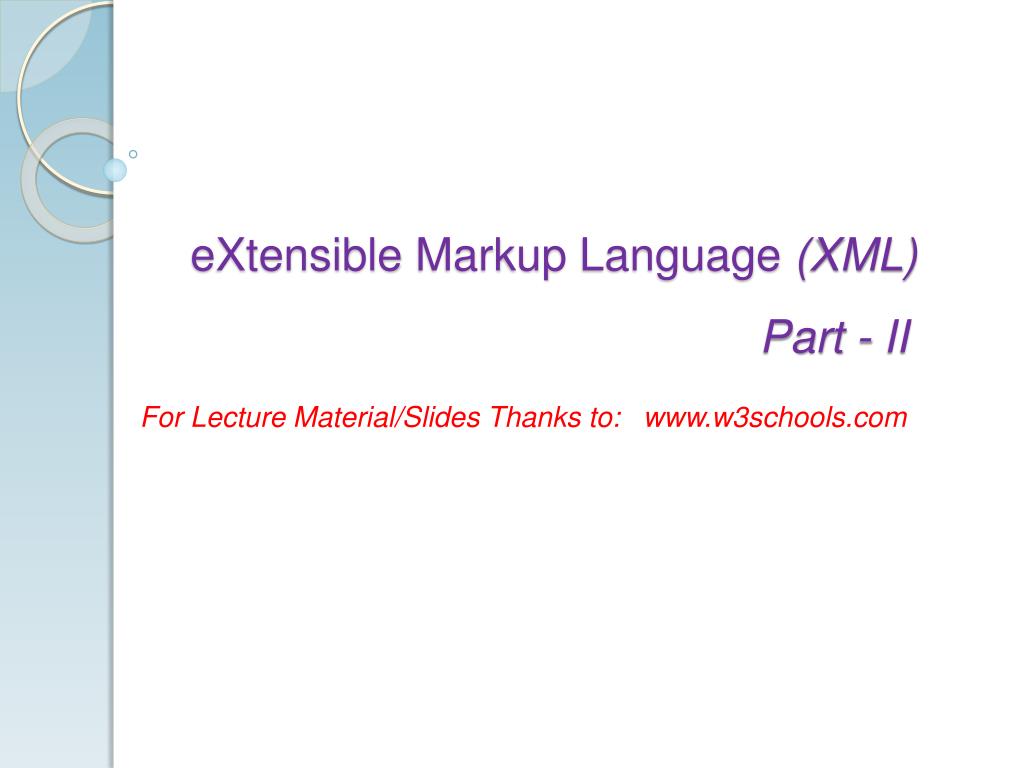 eXtensible Markup Language (XML)

Part - II

For Lecture Material/Slides Thanks to: www.w3schools.com